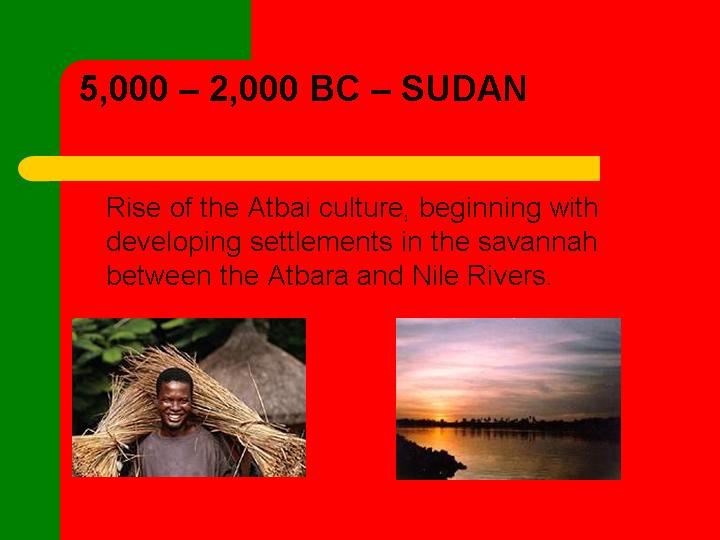 5,000 – 2,000 BC – SUDAN

Rise of the Atbai culture, beginning with developing settlements in the savannah between the Atbara and Nile Rivers.